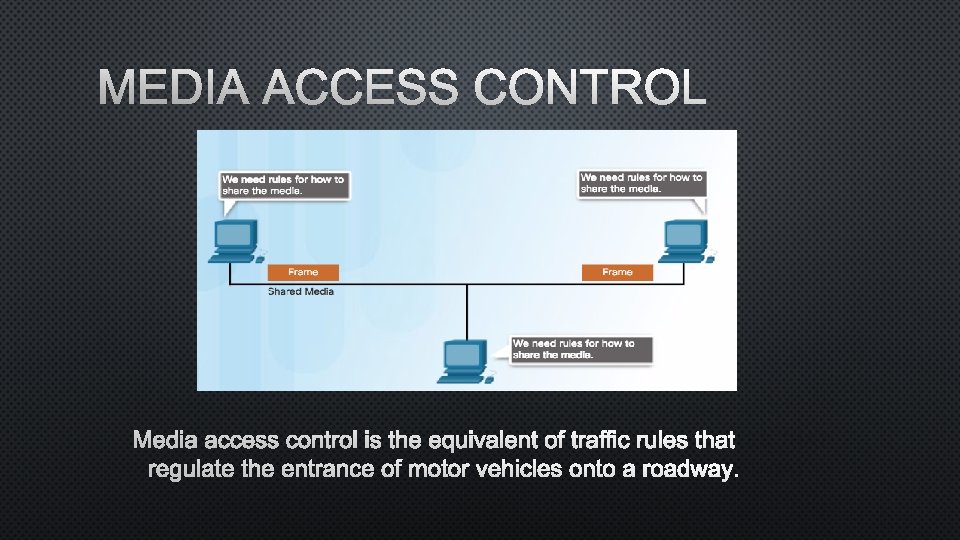 MEDIA ACCESS CONTROL

We need rules for how to share the media.

We need rules for how to share the media.

Frame

Frame

Shared Media

We need rules for how to share the media.

Media access control is the equivalent of traffic rules that regulate the entrance of motor vehicles onto a roadway.